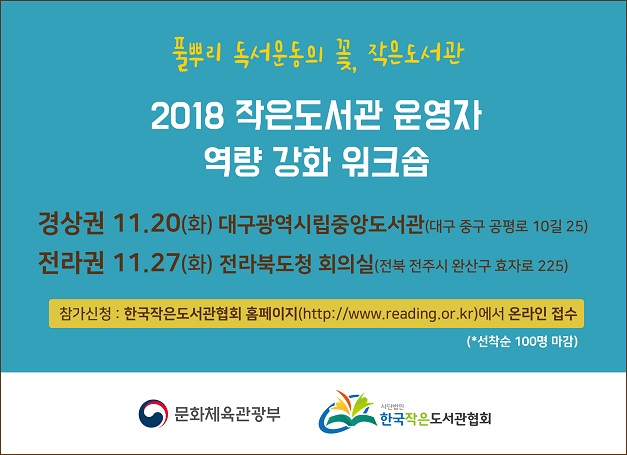 풀뿌리 독서운동의 꽃, 작은도서관

2018 작은도서관 운영자 역량 강화 워크숍

경상권 11.20(화) 대구광역시립중앙도서관(대구 중구 공평로 10길 25)

전라권 11.27(화) 전라북도청 회의실(전북 전주시 완산구 효자로 225)

참가신청 : 한국작은도서관협회 홈페이지(http://www.reading.or.kr)에서 온라인 접수

(*선착순 100명 마감)

문화체육관광부

사단법인 한국작은도서관협회